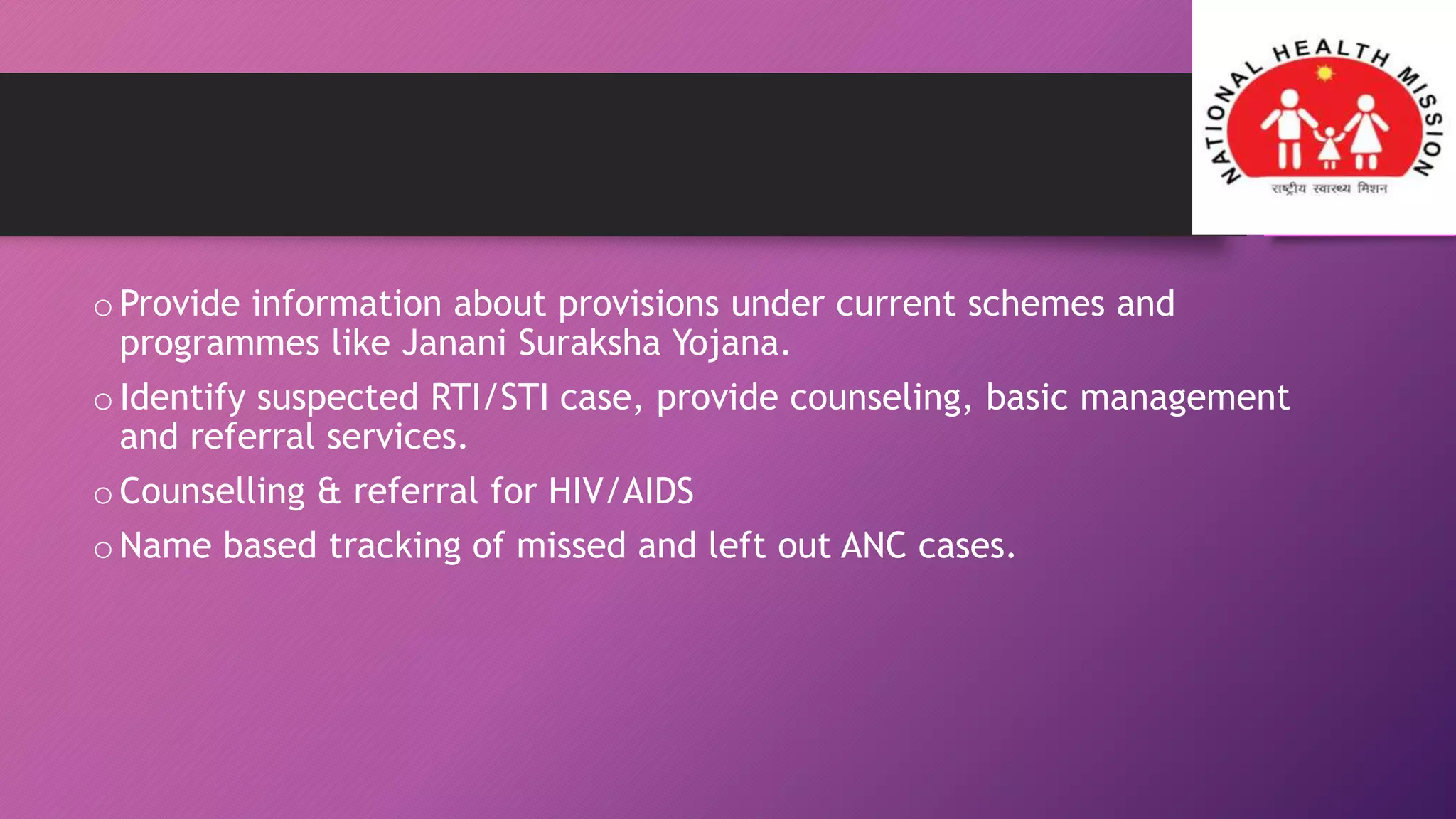 NATIONAL HEALTH MISSION
राष्ट्रीय स्वास्थ्य मिशन

o Provide information about provisions under current schemes and programmes like Janani Suraksha Yojana.

o Identify suspected RTI/STI case, provide counseling, basic management and referral services.

o Counselling & referral for HIV/AIDS

o Name based tracking of missed and left out ANC cases.